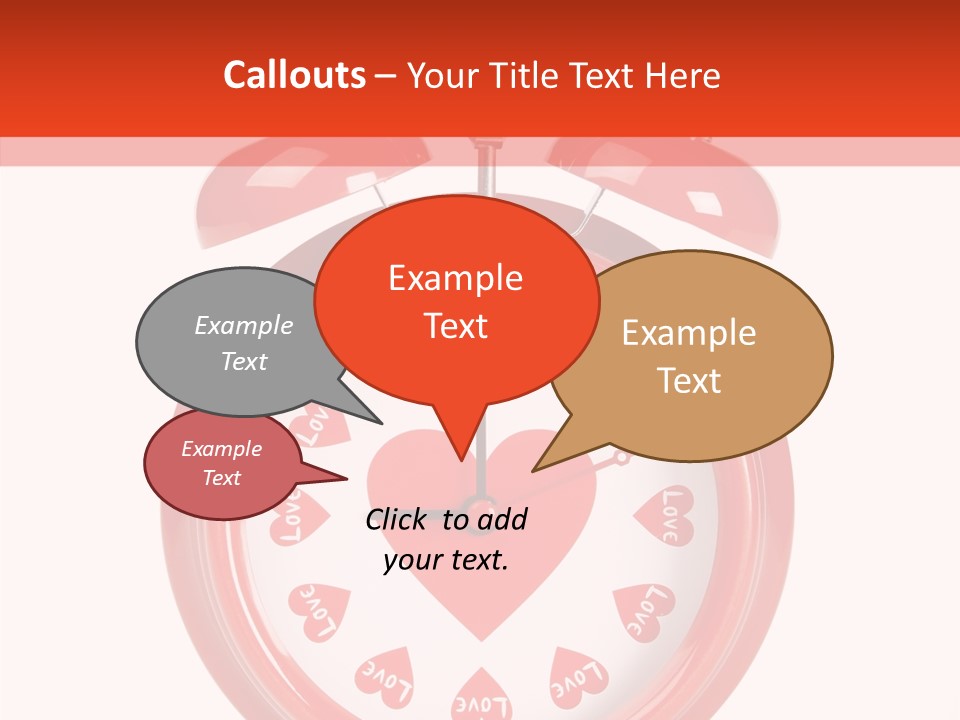 Callouts – Your Title Text Here

Example Text

Example Text

Example Text

Example Text

Click to add your text.

Love

Love

Love

Love

Love

Love

Love

Love